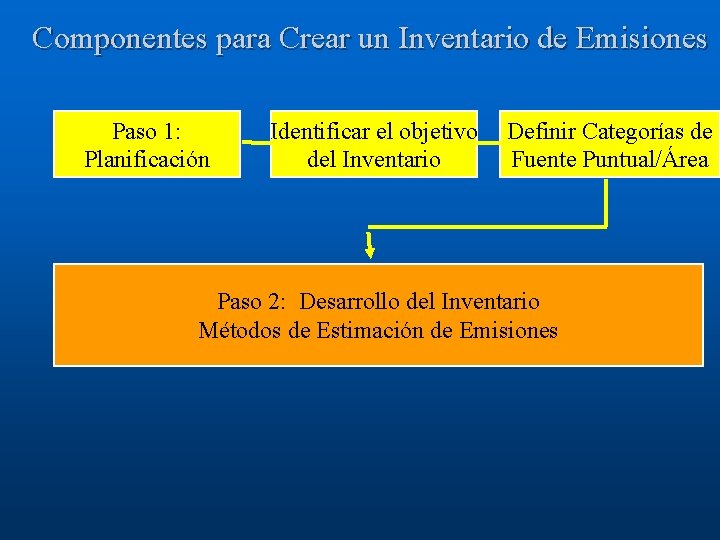 Componentes para Crear un Inventario de Emisiones

Paso 1: Planificación

Identificar el objetivo del Inventario

Definir Categorías de Fuente Puntual/Área

Paso 2: Desarrollo del Inventario
Métodos de Estimación de Emisiones